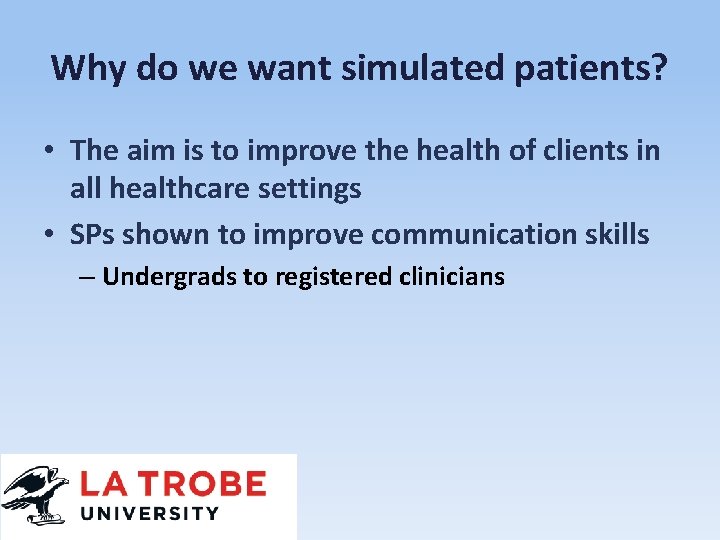 Why do we want simulated patients?

• The aim is to improve the health of clients in all healthcare settings

• SPs shown to improve communication skills

– Undergrads to registered clinicians

LA TROBE
UNIVERSITY